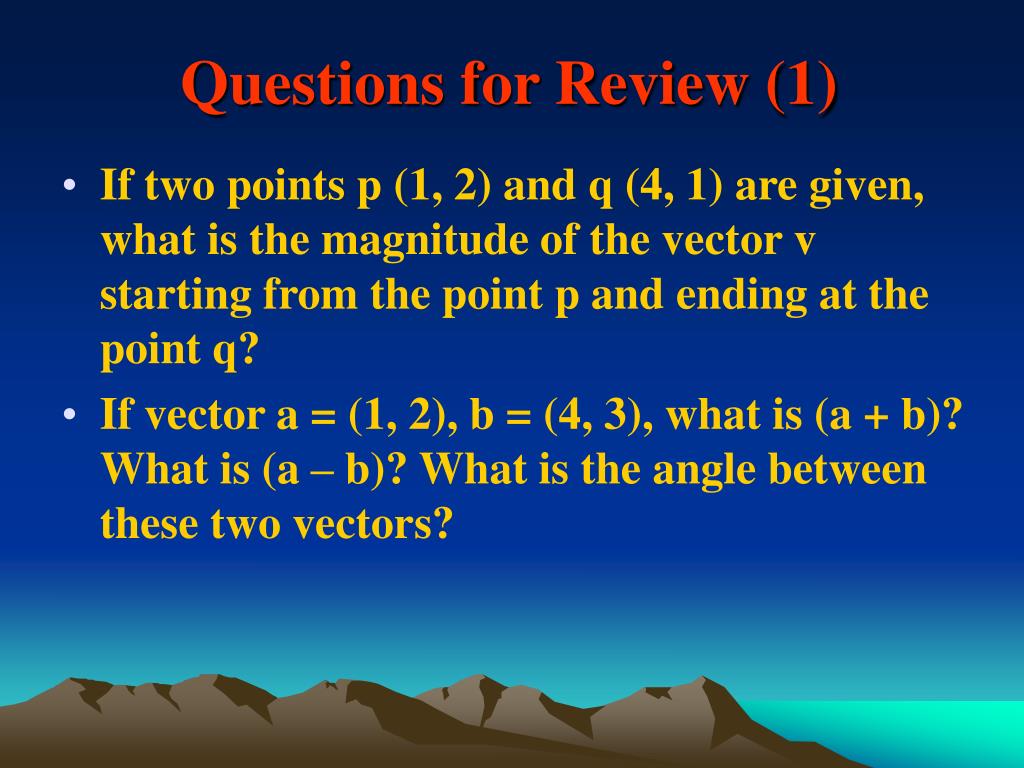 Questions for Review (1)

• If two points p (1, 2) and q (4, 1) are given, what is the magnitude of the vector v starting from the point p and ending at the point q?

• If vector a = (1, 2), b = (4, 3), what is (a + b)? What is (a – b)? What is the angle between these two vectors?